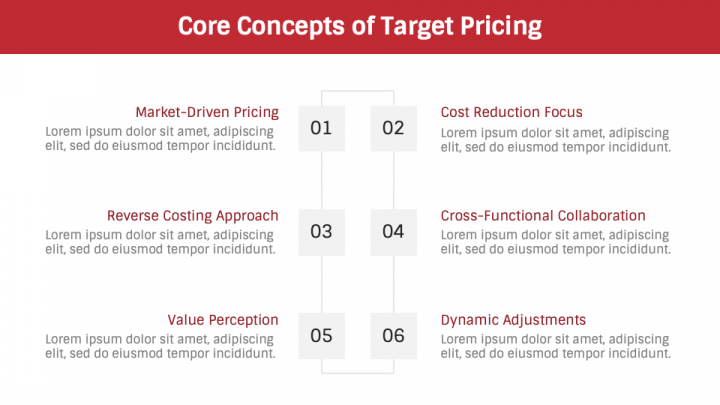 Core Concepts of Target Pricing

Market-Driven Pricing
Lorem ipsum dolor sit amet, adipiscing elit, sed do eiusmod tempor incididunt.

01

02

Cost Reduction Focus
Lorem ipsum dolor sit amet, adipiscing elit, sed do eiusmod tempor incididunt.

Reverse Costing Approach
Lorem ipsum dolor sit amet, adipiscing elit, sed do eiusmod tempor incididunt.

03

04

Cross-Functional Collaboration
Lorem ipsum dolor sit amet, adipiscing elit, sed do eiusmod tempor incididunt.

Value Perception
Lorem ipsum dolor sit amet, adipiscing elit, sed do eiusmod tempor incididunt.

05

06

Dynamic Adjustments
Lorem ipsum dolor sit amet, adipiscing elit, sed do eiusmod tempor incididunt.